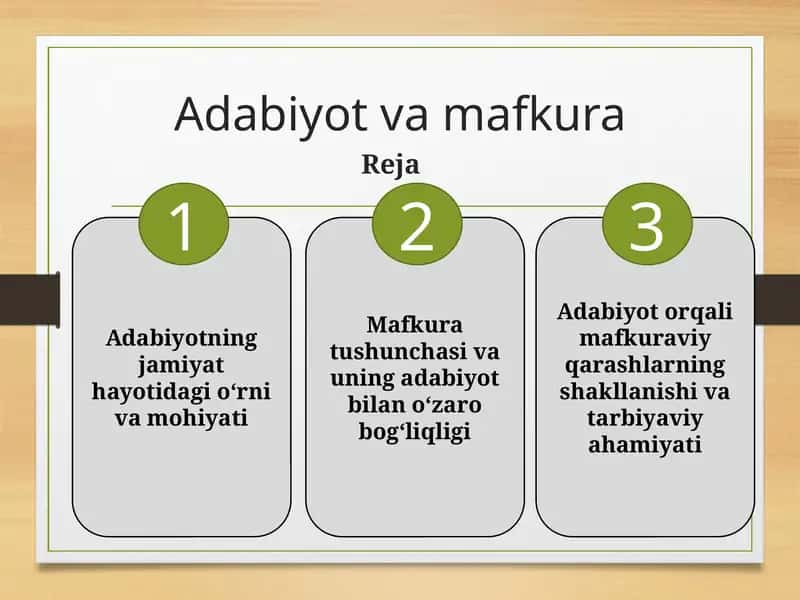 Adabiyot va mafkura

Reja

1

Adabiyotning jamiyat hayotidagi o‘rni va mohiyati

2

Mafkura tushunchasi va uning adabiyot bilan o‘zaro bog‘liqligi

3

Adabiyot orqali mafkuraviy qarashlarning shakllanishi va tarbiyaviy ahamiyati